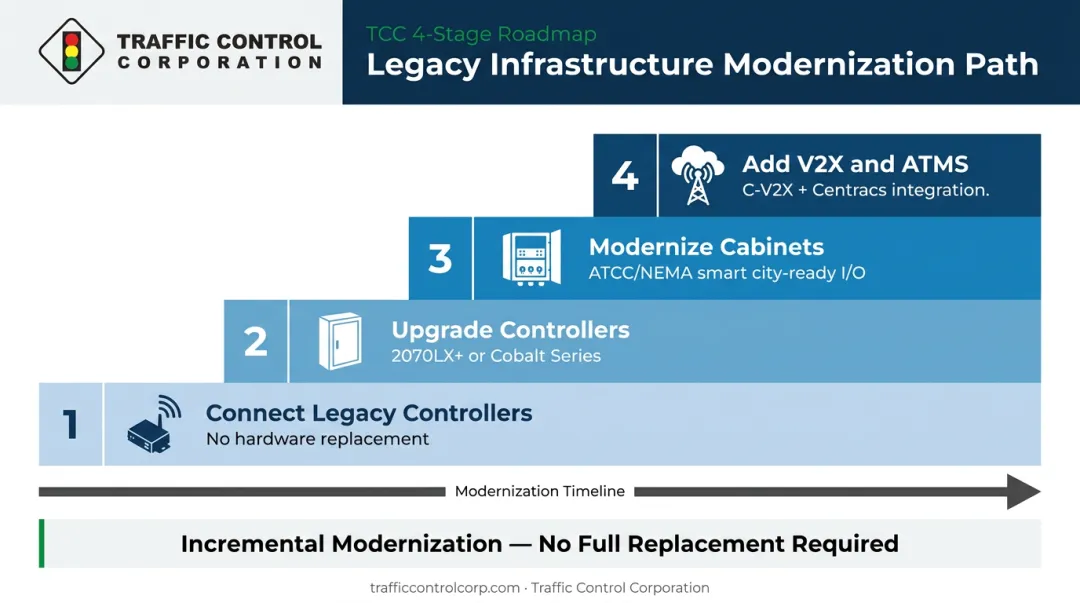 TRAFFIC CONTROL CORPORATION

TCC 4-Stage Roadmap
Legacy Infrastructure Modernization Path

4
Add V2X and ATMS
C-V2X + Centracs integration.

3
Modernize Cabinets
ATCC/NEMA smart city-ready I/O

2
Upgrade Controllers
2070LX+ or Cobalt Series

1
Connect Legacy Controllers
No hardware replacement

Modernization Timeline

Incremental Modernization — No Full Replacement Required

trafficcontrolcorp.com · Traffic Control Corporation